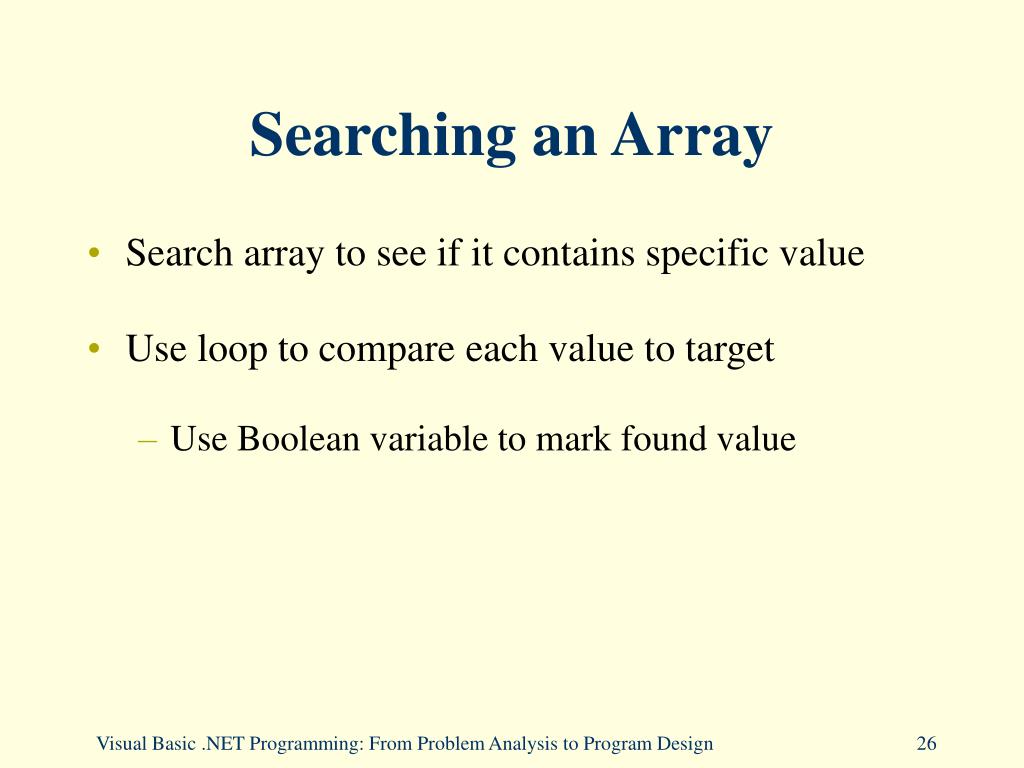 Searching an Array

• Search array to see if it contains specific value

• Use loop to compare each value to target

– Use Boolean variable to mark found value

Visual Basic .NET Programming: From Problem Analysis to Program Design

26